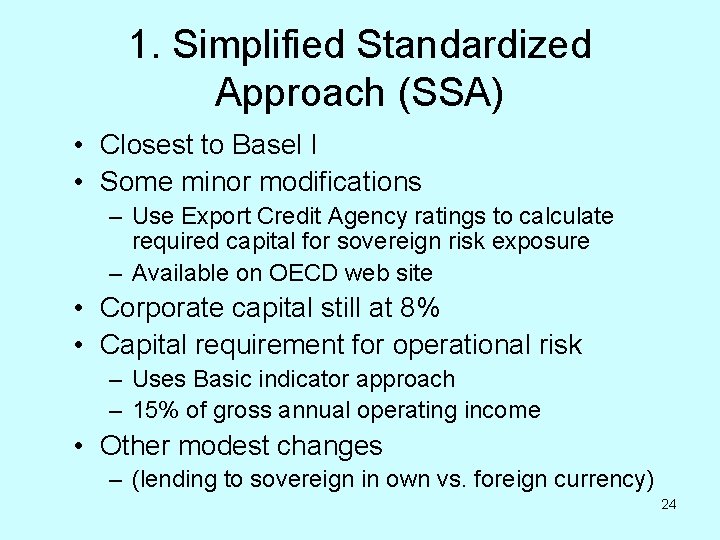 1. Simplified Standardized Approach (SSA)

• Closest to Basel I
• Some minor modifications
– Use Export Credit Agency ratings to calculate required capital for sovereign risk exposure
– Available on OECD web site
• Corporate capital still at 8%
• Capital requirement for operational risk
– Uses Basic indicator approach
– 15% of gross annual operating income
• Other modest changes
– (lending to sovereign in own vs. foreign currency)

24